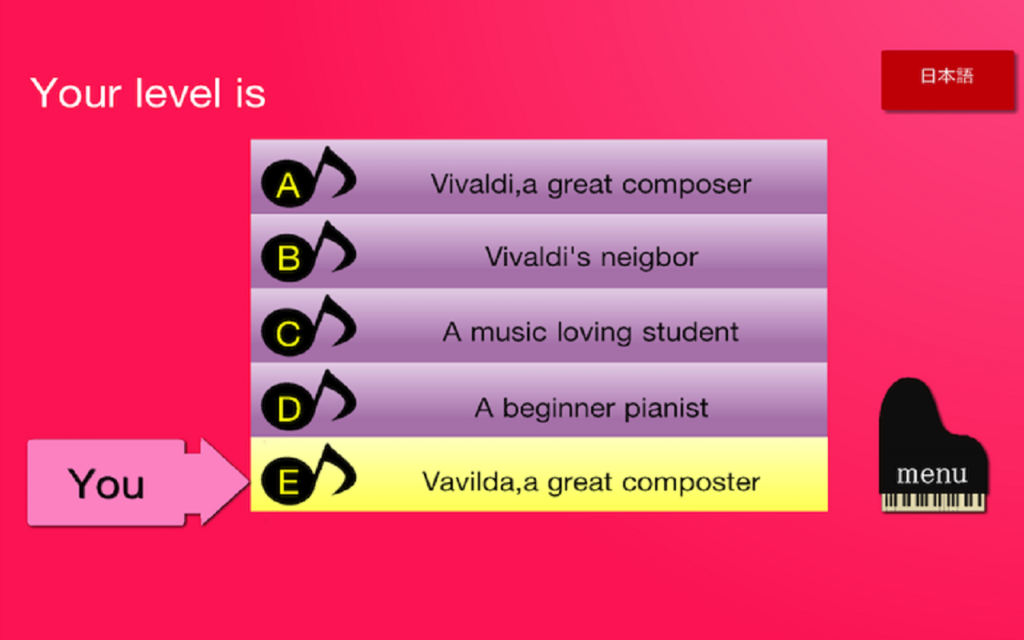 Your level is

日本語

A Vivaldi,a great composer

B Vivaldi's neigbor

C A music loving student

D A beginner pianist

You

E Vavilda,a great composter

menu